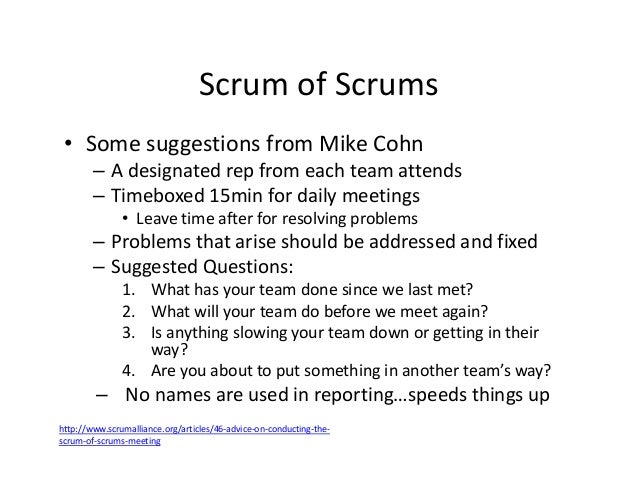 Scrum of Scrums

• Some suggestions from Mike Cohn
– A designated rep from each team attends
– Timeboxed 15min for daily meetings
• Leave time after for resolving problems
– Problems that arise should be addressed and fixed
– Suggested Questions:
1. What has your team done since we last met?
2. What will your team do before we meet again?
3. Is anything slowing your team down or getting in their way?
4. Are you about to put something in another team's way?
– No names are used in reporting…speeds things up

http://www.scrumalliance.org/articles/46-advice-on-conducting-the-scrum-of-scrums-meeting